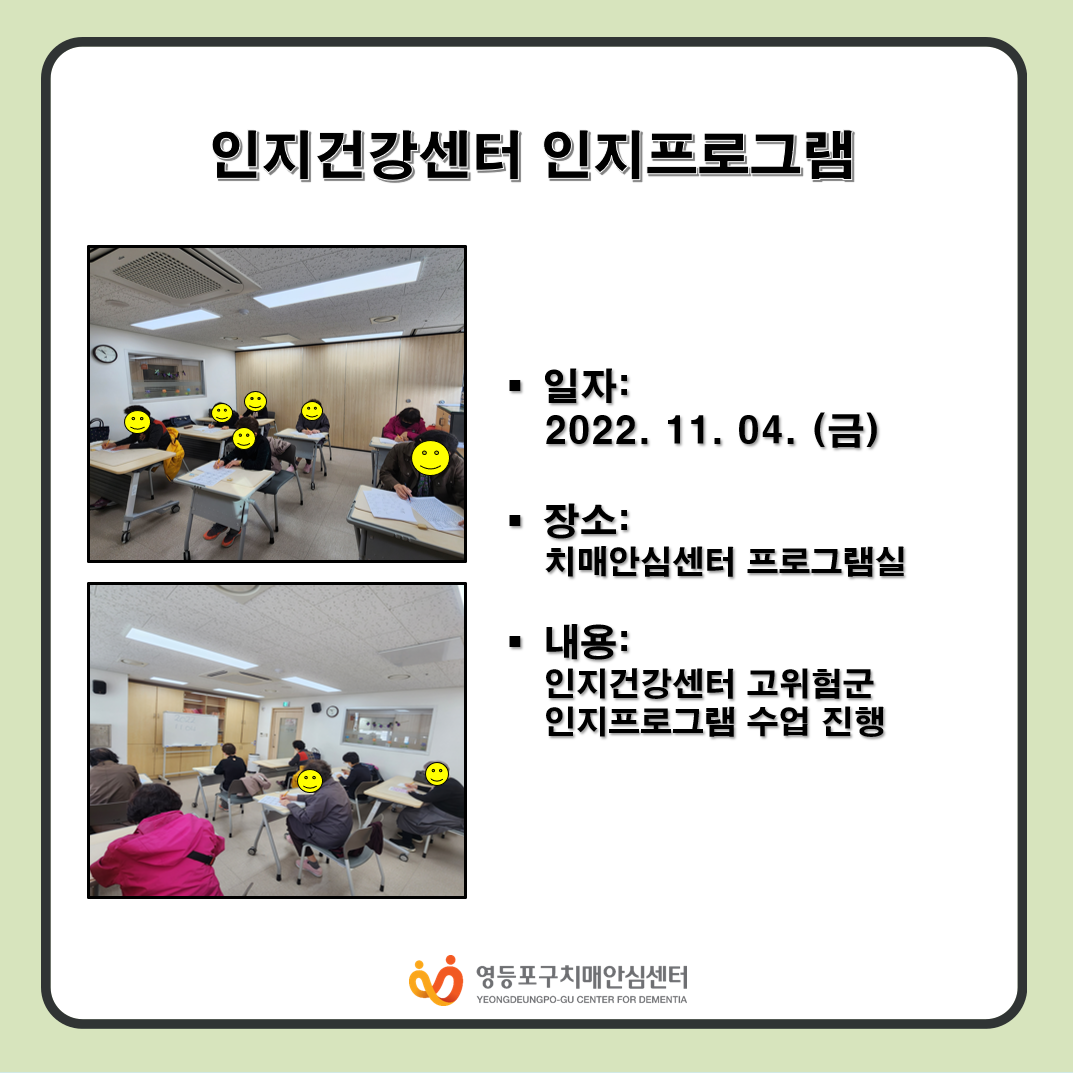 인지건강센터 인지프로그램

▪ 일자:
2022. 11. 04. (금)

▪ 장소:
치매안심센터 프로그램실

▪ 내용:
인지건강센터 고위험군
인지프로그램 수업 진행

영등포구치매안심센터
YEONGDEUNGPO-GU CENTER FOR DEMENTIA